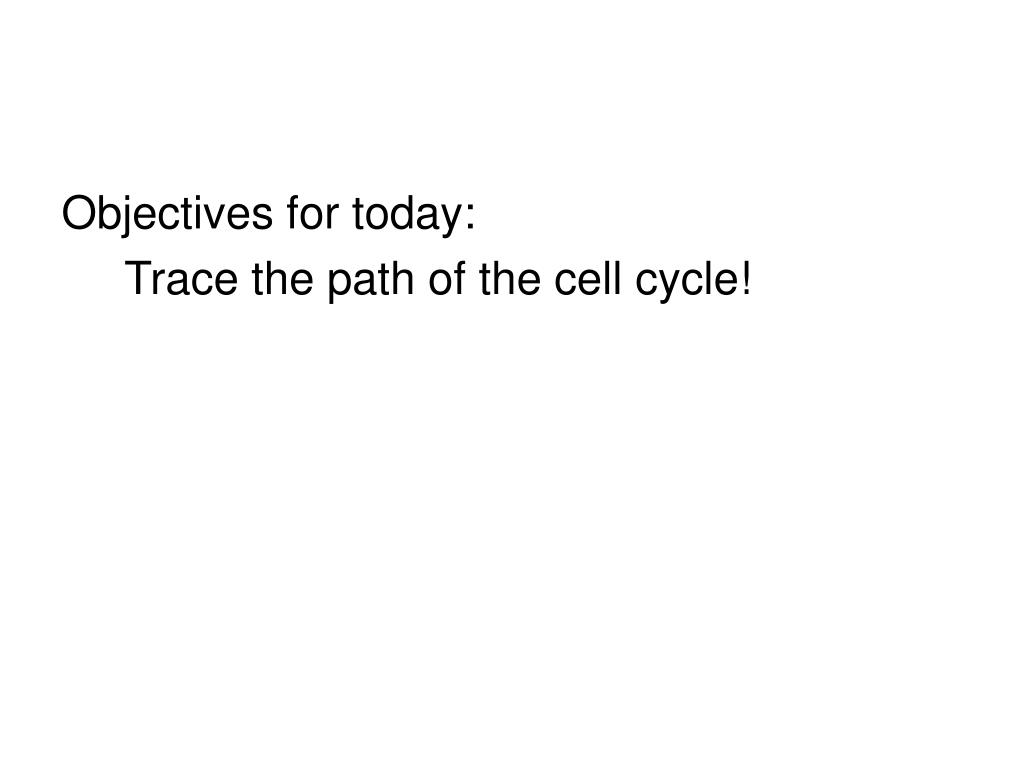 Objectives for today:

Trace the path of the cell cycle!